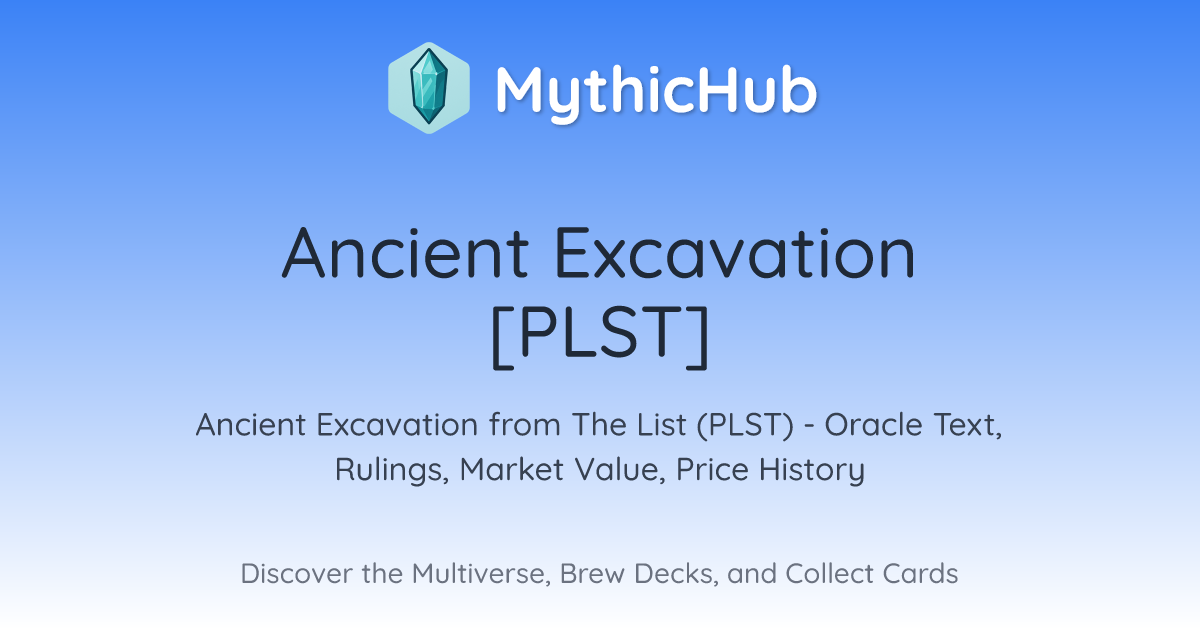 MythicHub

Ancient Excavation [PLST]

Ancient Excavation from The List (PLST) - Oracle Text, Rulings, Market Value, Price History

Discover the Multiverse, Brew Decks, and Collect Cards